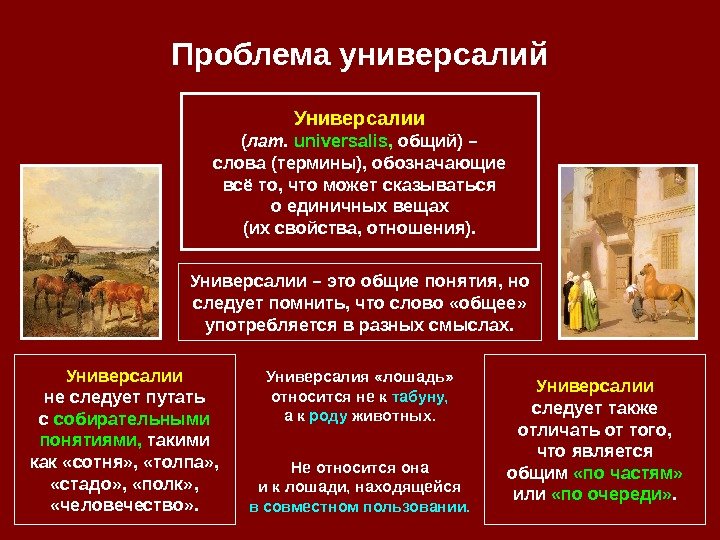 Проблема универсалий

Универсалии
(лат. universalis, общий) – слова (термины), обозначающие всё то, что может сказываться о единичных вещах (их свойства, отношения).

Универсалии – это общие понятия, но следует помнить, что слово «общее» употребляется в разных смыслах.

Универсалии не следует путать с собирательными понятиями, такими как «сотня», «толпа», «стадо», «полк», «человечество».

Универсалия «лошадь» относится не к табуну, а к роду животных.

Не относится она и к лошади, находящейся в совместном пользовании.

Универсалии следует также отличать от того, что является общим «по частям» или «по очереди».